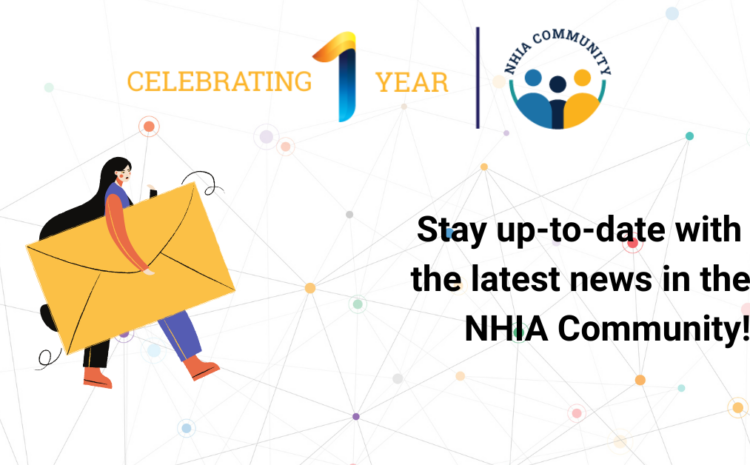 CELEBRATING 1 YEAR

NHIA COMMUNITY

Stay up-to-date with the latest news in the NHIA Community!